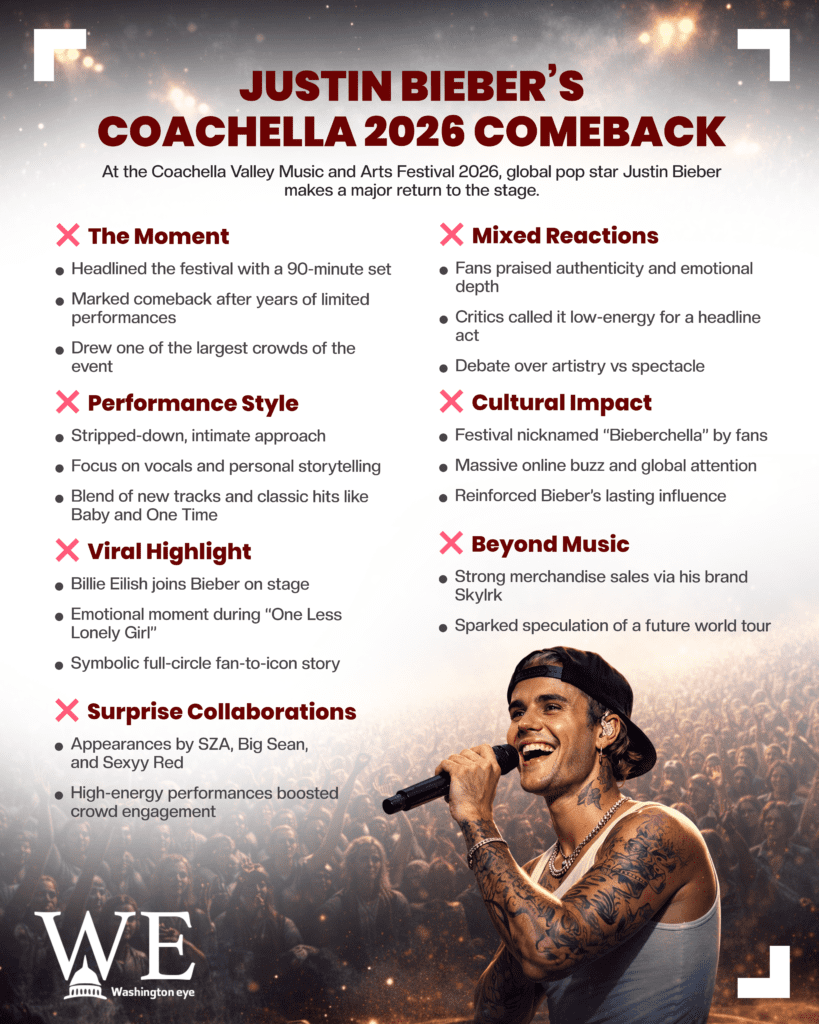 JUSTIN BIEBER'S COACHELLA 2026 COMEBACK

At the Coachella Valley Music and Arts Festival 2026, global pop star Justin Bieber makes a major return to the stage.

The Moment

- Headlined the festival with a 90-minute set
- Marked comeback after years of limited performances
- Drew one of the largest crowds of the event

Performance Style

- Stripped-down, intimate approach
- Focus on vocals and personal storytelling
- Blend of new tracks and classic hits like Baby and One Time

Viral Highlight

- Billie Eilish joins Bieber on stage
- Emotional moment during "One Less Lonely Girl"
- Symbolic full-circle fan-to-icon story

Surprise Collaborations

- Appearances by SZA, Big Sean, and Sexyy Red
- High-energy performances boosted crowd engagement

Mixed Reactions

- Fans praised authenticity and emotional depth
- Critics called it low-energy for a headline act
- Debate over artistry vs spectacle

Cultural Impact

- Festival nicknamed "Bieberchella" by fans
- Massive online buzz and global attention
- Reinforced Bieber's lasting influence

Beyond Music

- Strong merchandise sales via his brand Skylrk
- Sparked speculation of a future world tour

WE
Washington eye